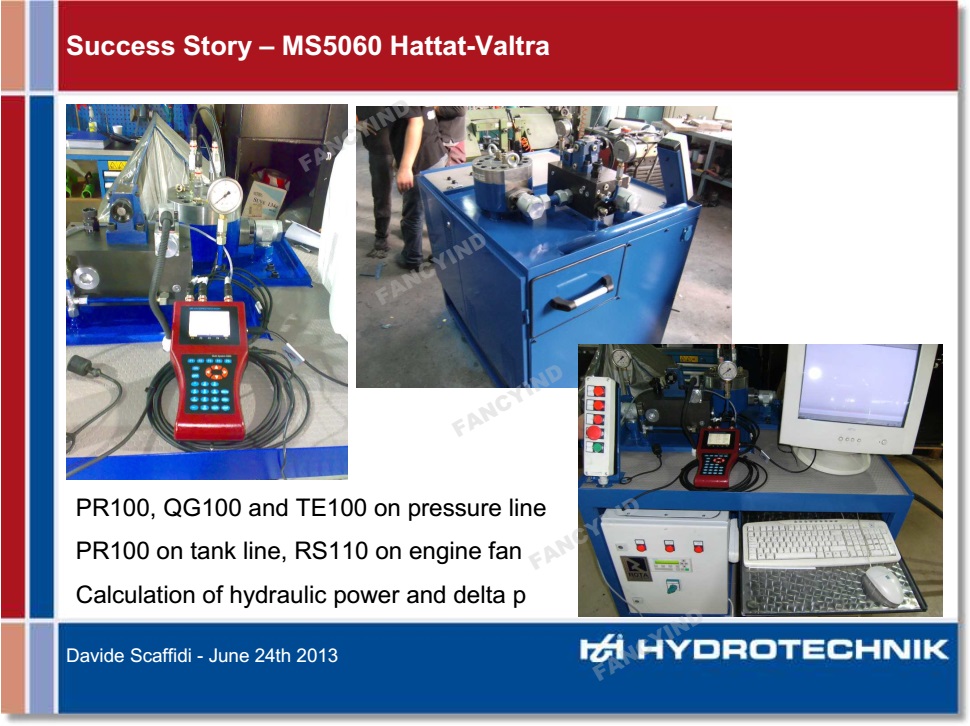 Success Story – MS5060 Hattat-Valtra

FANCYIND

FANCYIND

FANCYIND

FANCYIND

FANCYIND

PR100, QG100 and TE100 on pressure line

PR100 on tank line, RS110 on engine fan

Calculation of hydraulic power and delta p

Davide Scaffidi - June 24th 2013

HYDROTECHNIK